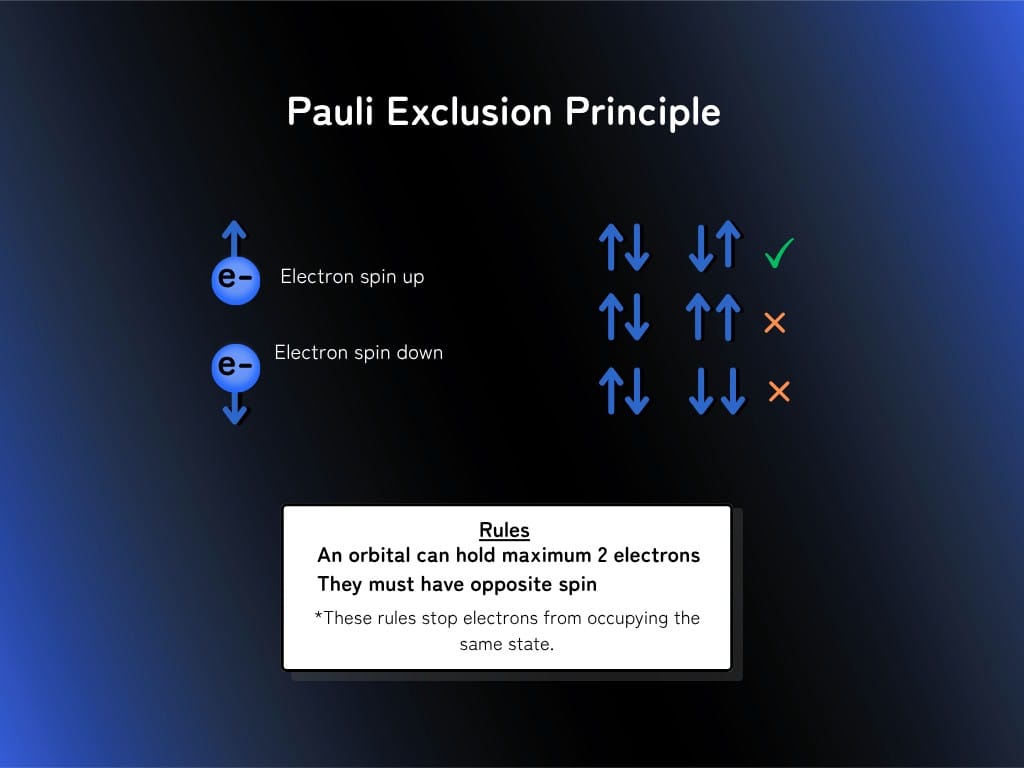 Pauli Exclusion Principle

e- Electron spin up

e- Electron spin down

↑↓ ↓↑ ✓
↑↓ ↑↑ ×
↑↓ ↓↓ ×

Rules
An orbital can hold maximum 2 electrons
They must have opposite spin
*These rules stop electrons from occupying the same state.